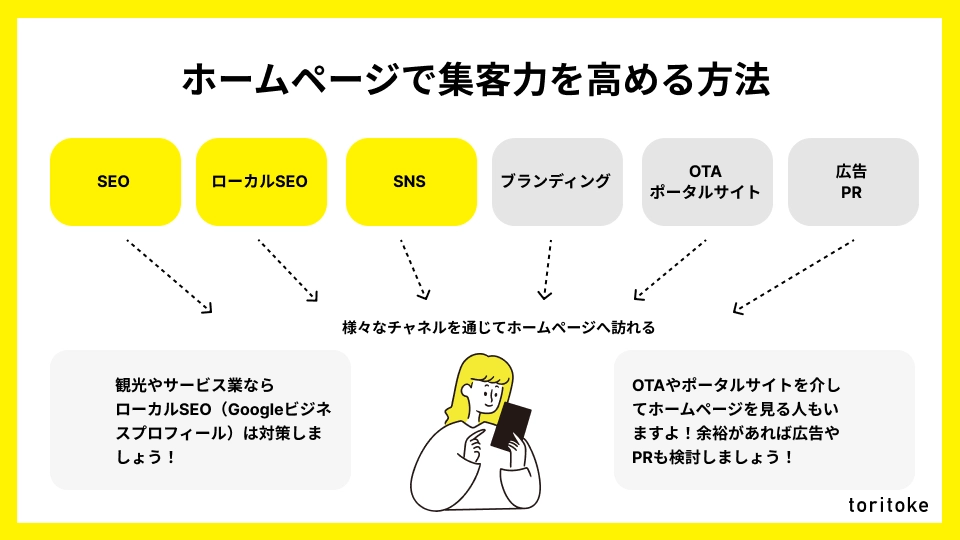 ホームページで集客力を高める方法

SEO

ローカルSEO

SNS

ブランディング

OTA
ポータルサイト

広告
PR

様々なチャネルを通じてホームページへ訪れる

観光やサービス業ならローカルSEO（Googleビジネスプロフィール）は対策しましょう！

OTAやポータルサイトを介してホームページを見る人もいますよ！余裕があれば広告やPRも検討しましょう！

toritoke